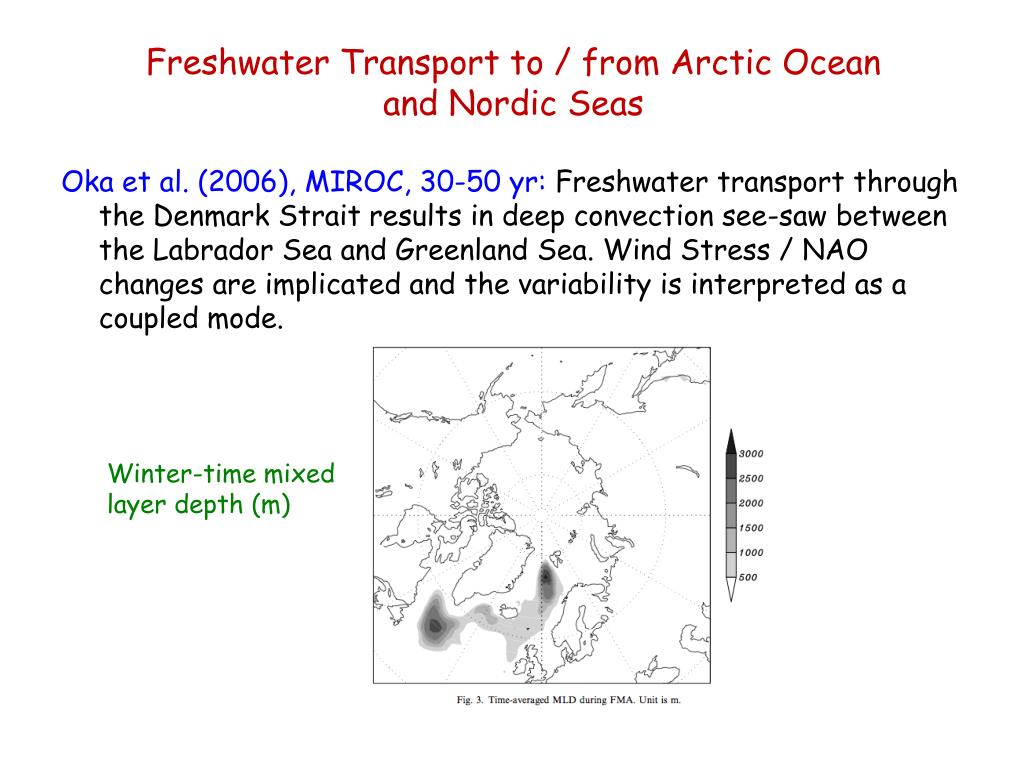 Freshwater Transport to / from Arctic Ocean and Nordic Seas

Oka et al. (2006), MIROC, 30-50 yr: Freshwater transport through the Denmark Strait results in deep convection see-saw between the Labrador Sea and Greenland Sea. Wind Stress / NAO changes are implicated and the variability is interpreted as a coupled mode.

Winter-time mixed layer depth (m)

3000
2500
2000
1500
1000
500

Fig. 3. Time-averaged MLD during FMA. Unit is m.